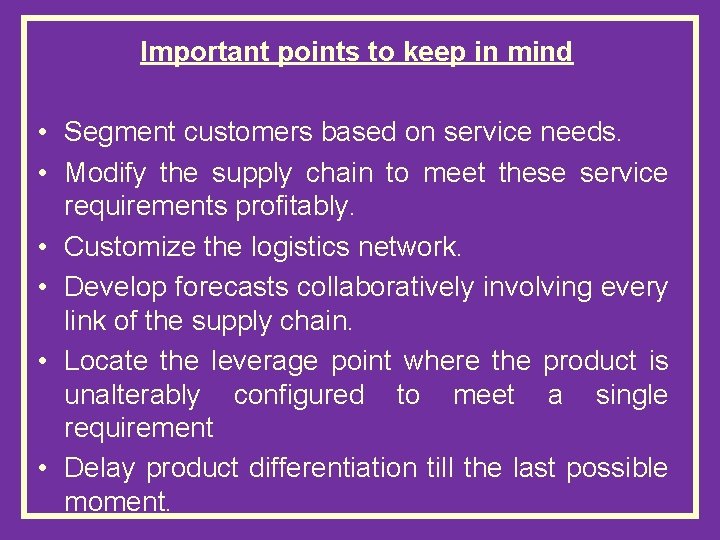 Important points to keep in mind

• Segment customers based on service needs.

• Modify the supply chain to meet these service requirements profitably.

• Customize the logistics network.

• Develop forecasts collaboratively involving every link of the supply chain.

• Locate the leverage point where the product is unalterably configured to meet a single requirement

• Delay product differentiation till the last possible moment.